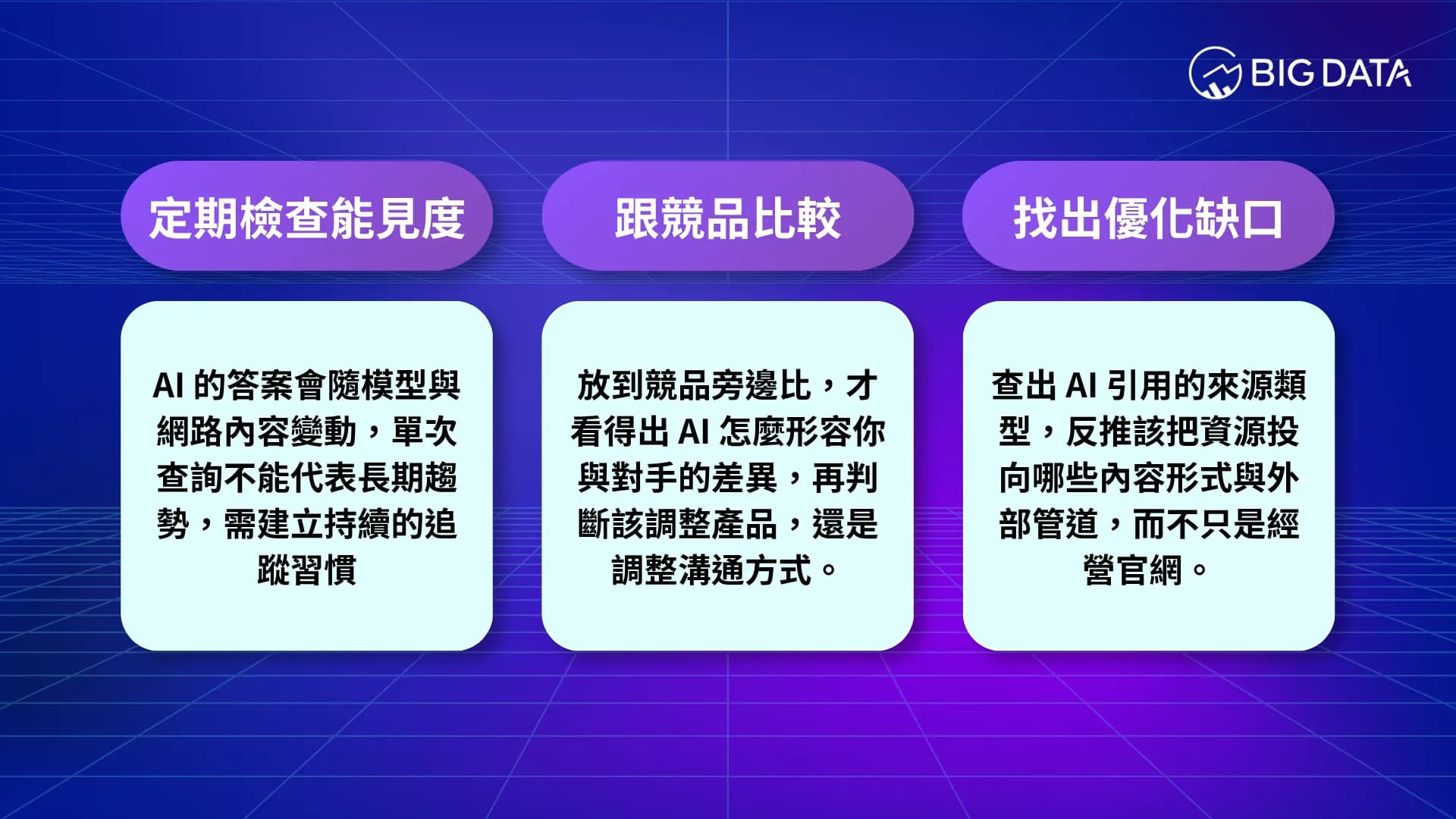 BIG DATA

定期檢查能見度

AI的答案會隨模型與網路內容變動，單次查詢不能代表長期趨勢，需建立持續的追蹤習慣

跟競品比較

放到競品旁邊比，才看得出AI怎麼形容你與對手的差異，再判斷該調整產品，還是調整溝通方式。

找出優化缺口

查出AI引用的來源類型，反推該把資源投向哪些內容形式與外部管道，而不只是經營官網。